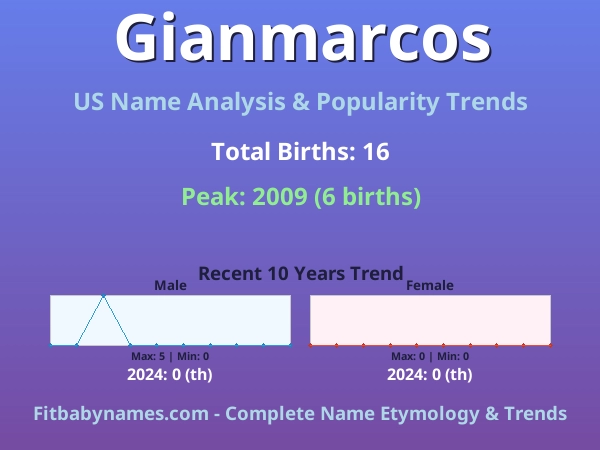 Gianmarcos

US Name Analysis & Popularity Trends

Total Births: 16

Peak: 2009 (6 births)

Recent 10 Years Trend

Male

Max: 5 | Min: 0

2024: 0 (th)

Female

Max: 0 | Min: 0

2024: 0 (th)

Fitbabynames.com - Complete Name Etymology & Trends